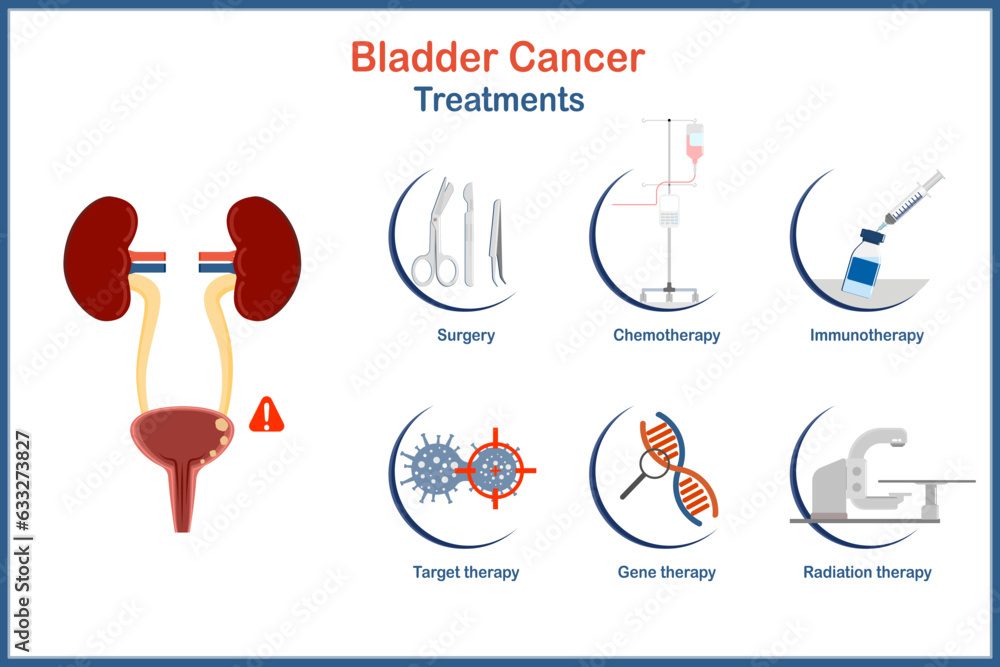 Bladder Cancer
Treatments

Surgery
Chemotherapy
Immunotherapy

Target therapy
Gene therapy
Radiation therapy

Adobe Stock | #633273827